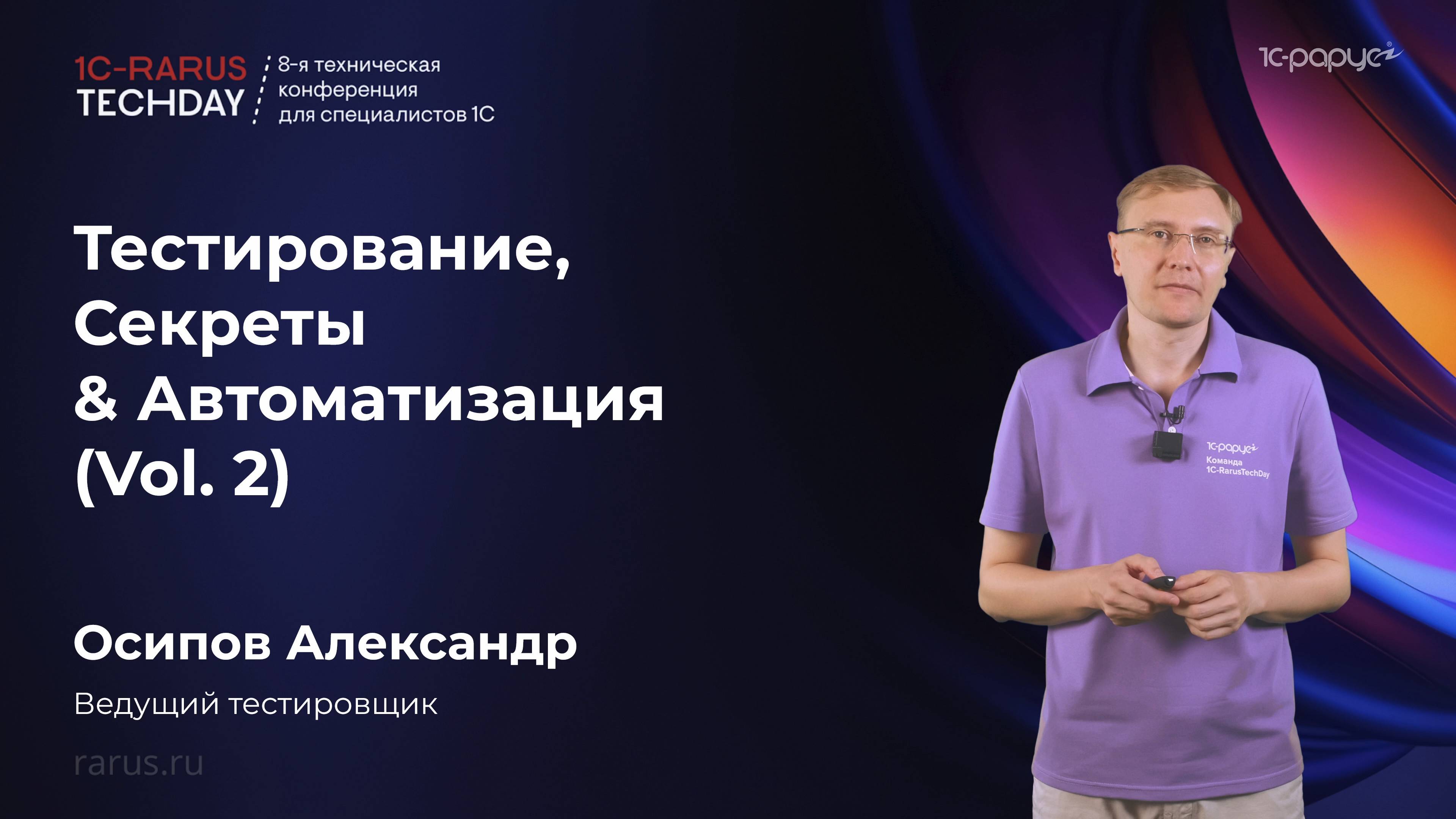 1C-RARUS TECHDAY

8-я техническая конференция для специалистов 1С

1С-рарус

Тестирование, Секреты & Автоматизация (Vol. 2)

1С-рарус
Команда
1C-RarusTechDay

Осипов Александр

Ведущий тестировщик

rarus.ru